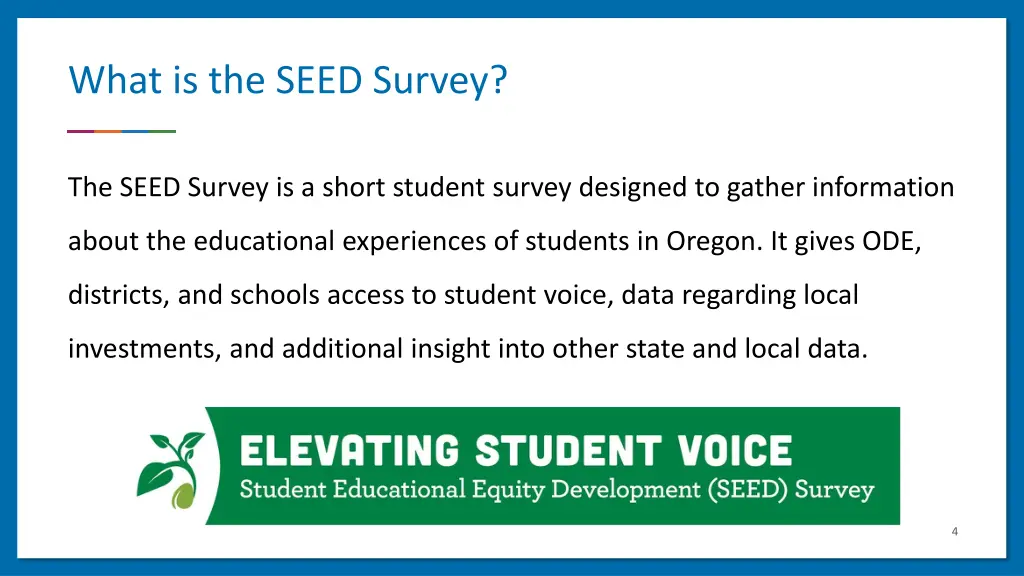 What is the SEED Survey?

The SEED Survey is a short student survey designed to gather information about the educational experiences of students in Oregon. It gives ODE, districts, and schools access to student voice, data regarding local investments, and additional insight into other state and local data.

ELEVATING STUDENT VOICE
Student Educational Equity Development (SEED) Survey

4